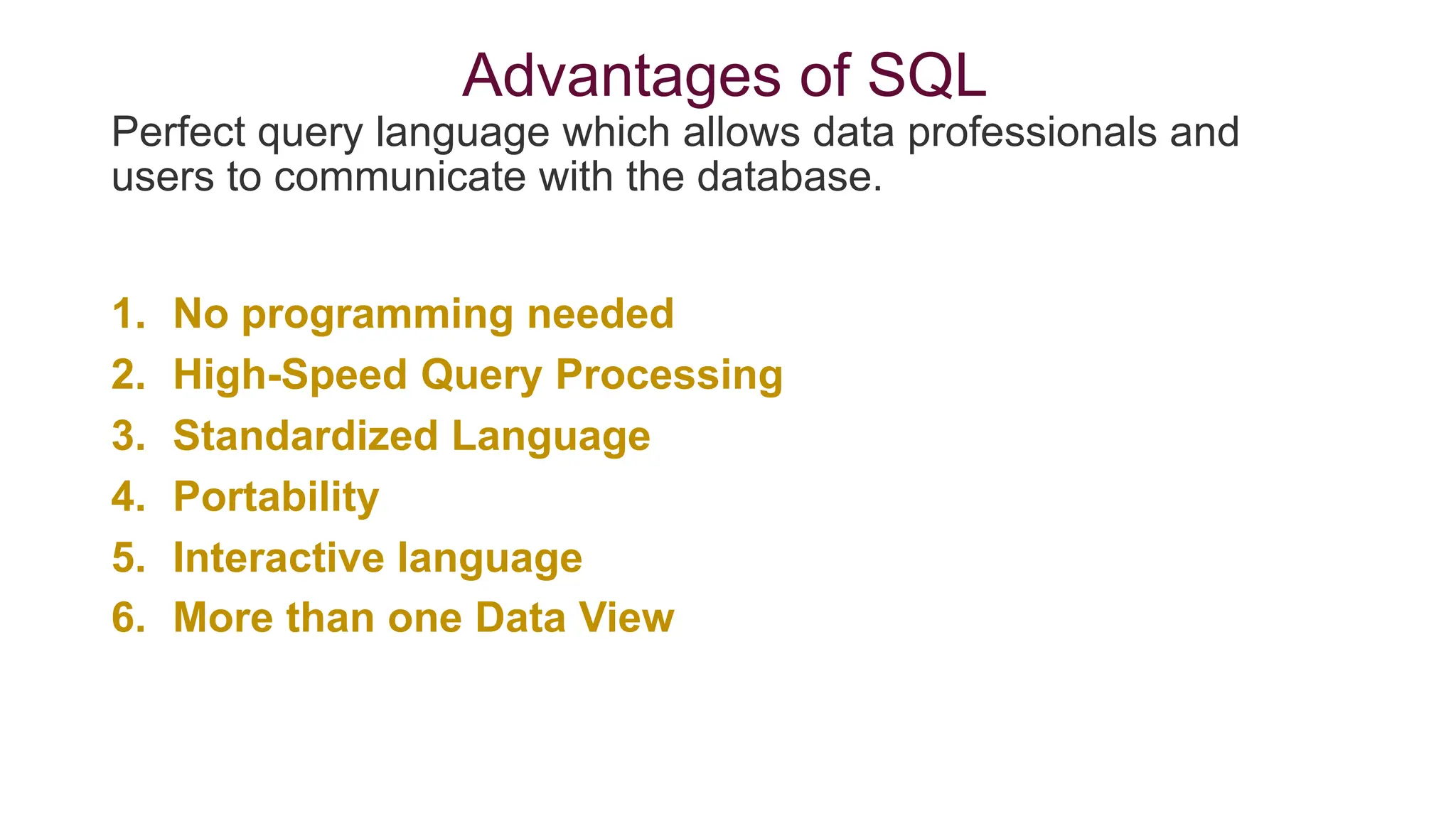 Advantages of SQL

Perfect query language which allows data professionals and users to communicate with the database.

1. No programming needed
2. High-Speed Query Processing
3. Standardized Language
4. Portability
5. Interactive language
6. More than one Data View